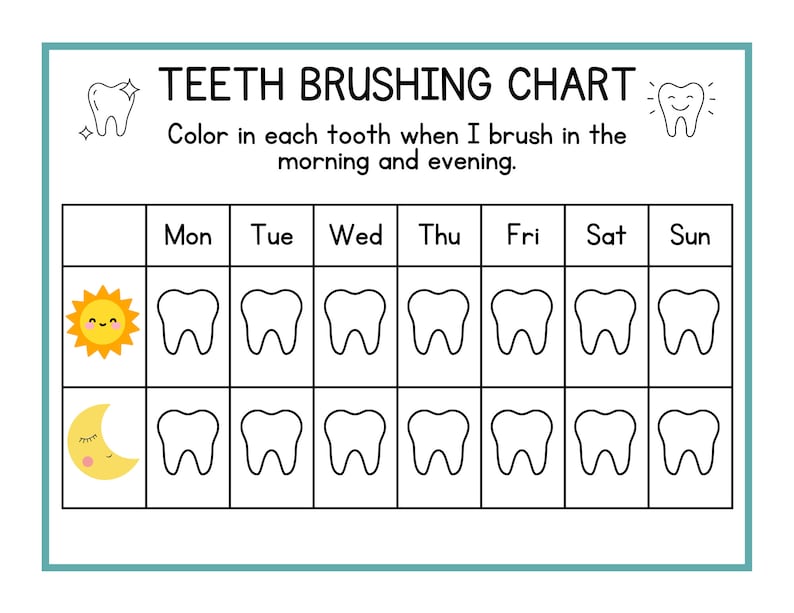 TEETH BRUSHING CHART

Color in each tooth when I brush in the morning and evening.

| | Mon | Tue | Wed | Thu | Fri | Sat | Sun |
|---|---|---|---|---|---|---|---|
| | | | | | | | |
| | | | | | | | |